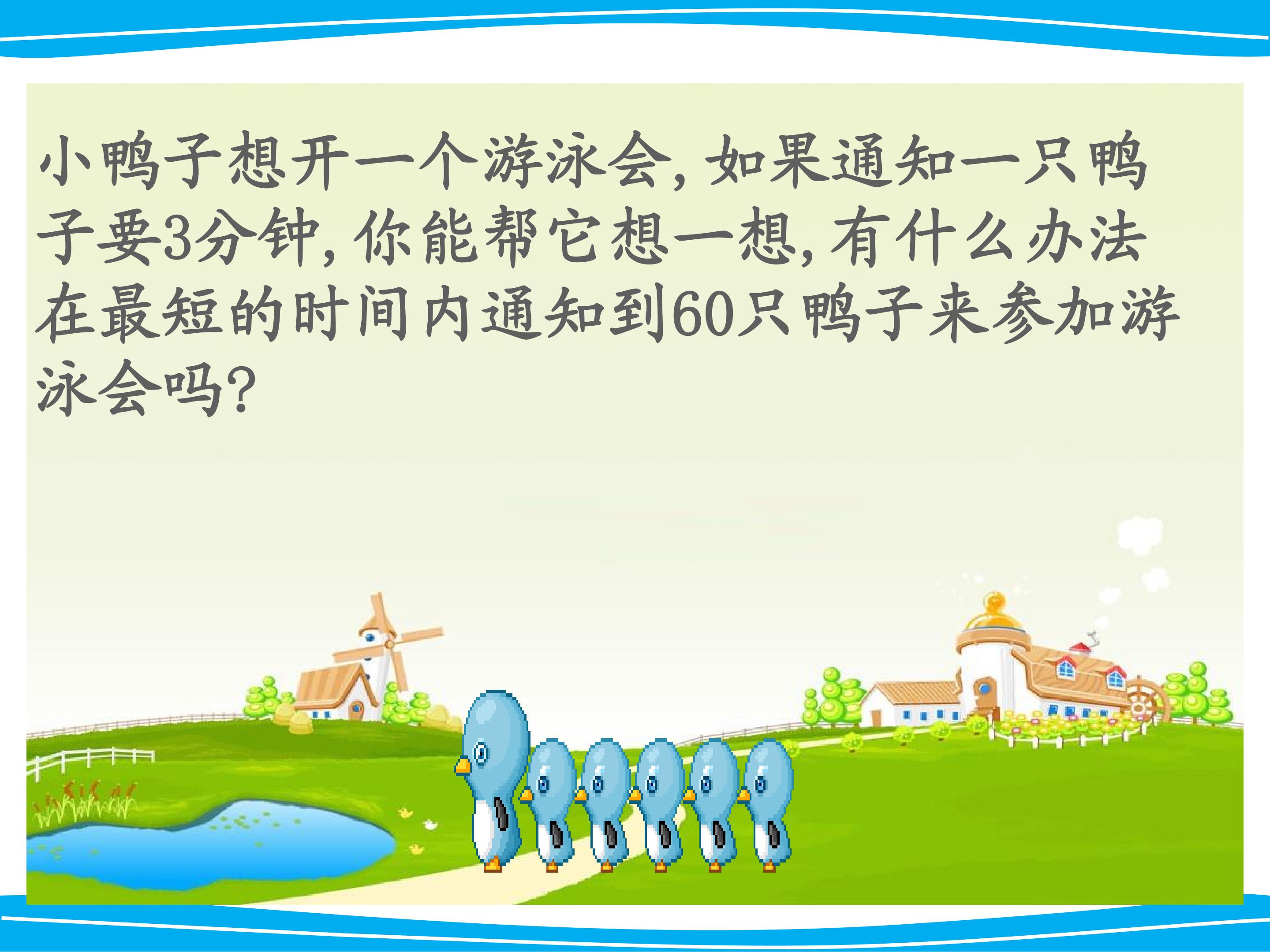 小鸭子想开一个游泳会，如果通知一只鸭子要3分钟，你能帮它想一想，有什么办法在最短的时间内通知到60只鸭子来参加游泳会吗？